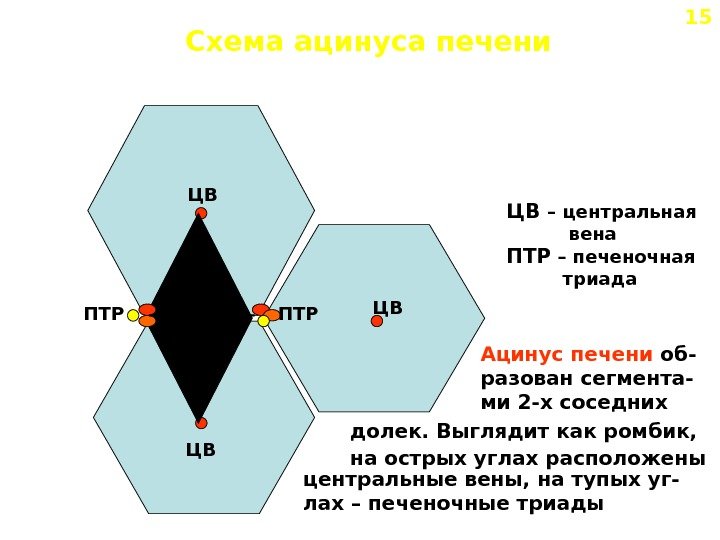 15

Схема ацинуса печени

ЦВ

ПТР

ПТР

ЦВ

ЦВ

ЦВ – центральная вена

ПТР – печеночная триада

Ацинус печени образован сегментами 2-х соседних долек. Выглядит как ромбик, на острых углах расположены центральные вены, на тупых углах – печеночные триады